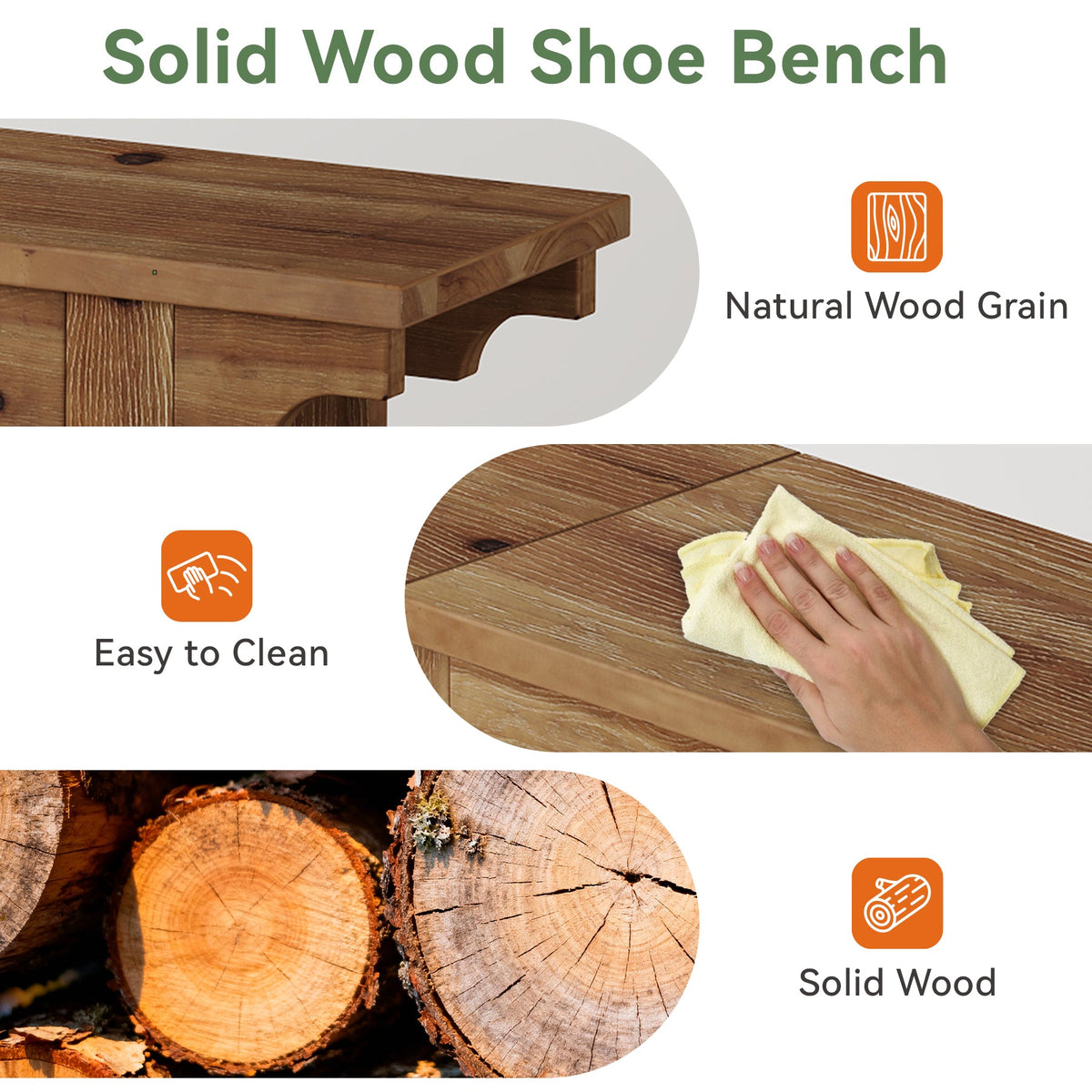 Solid Wood Shoe Bench

Natural Wood Grain

Easy to Clean

Solid Wood